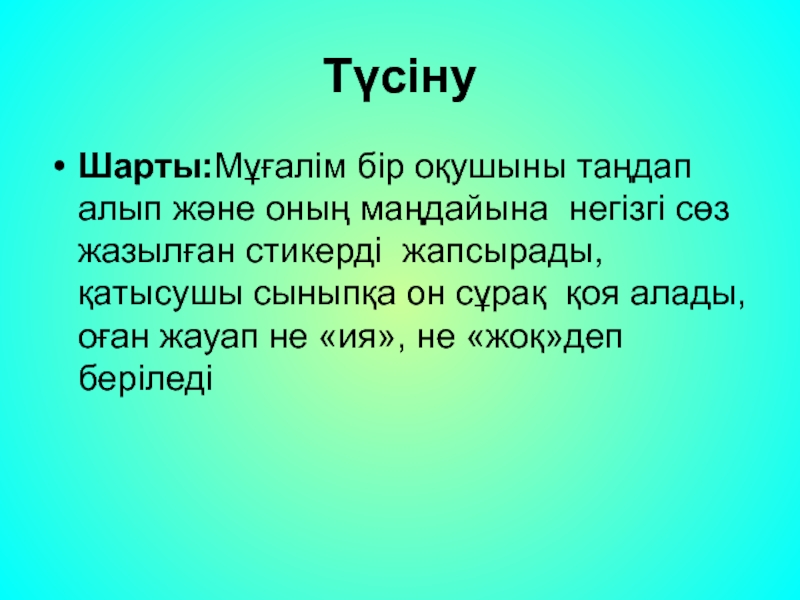 Түсіну

• Шарты:Мұғалім бір оқушыны таңдап алып және оның маңдайына негізгі сөз жазылған стикерді жапсырады, қатысушы сыныпқа он сұрақ қоя алады, оған жауап не «ия», не «жоқ»деп беріледі